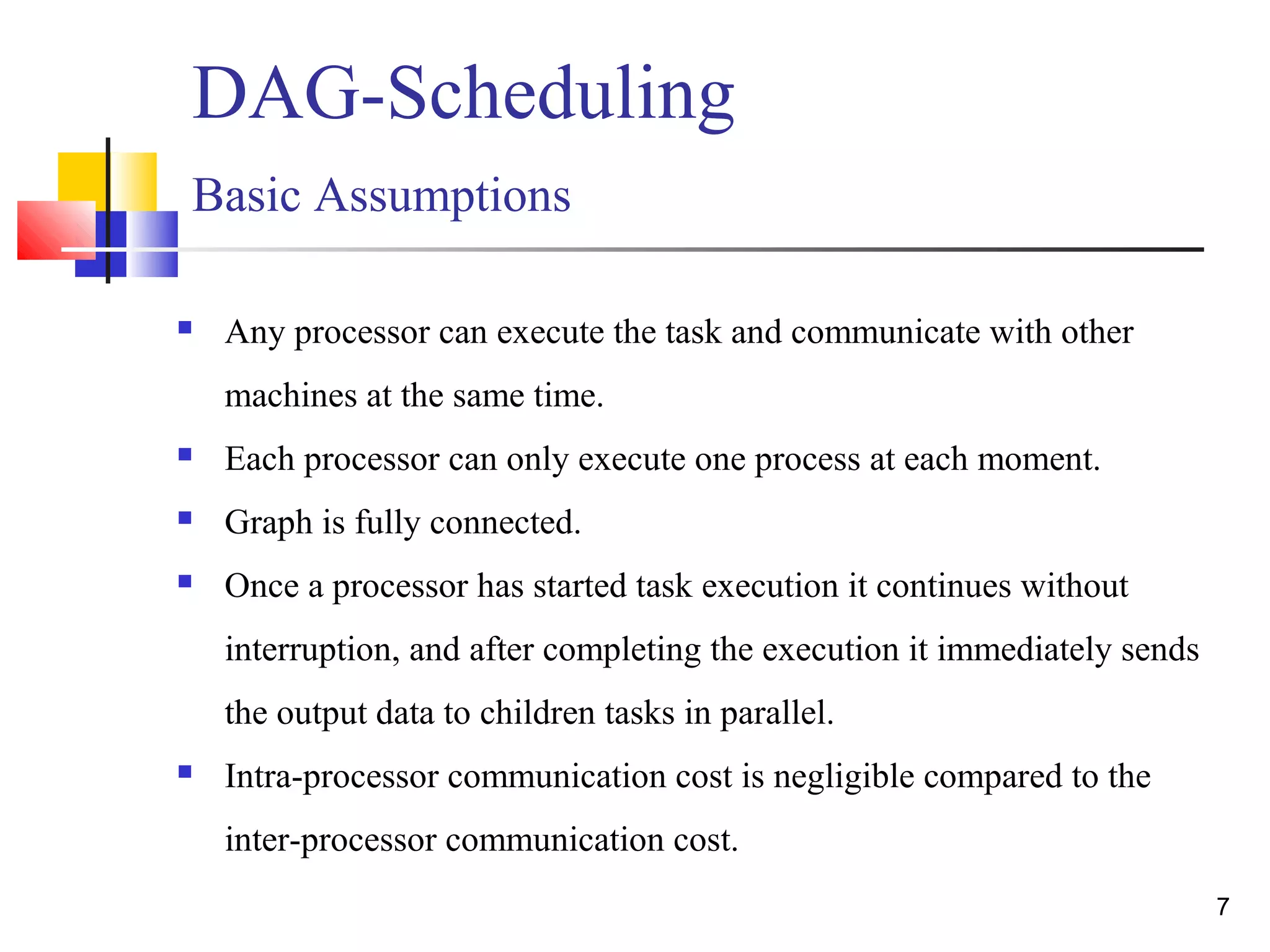 DAG-Scheduling

Basic Assumptions

- Any processor can execute the task and communicate with other machines at the same time.
- Each processor can only execute one process at each moment.
- Graph is fully connected.
- Once a processor has started task execution it continues without interruption, and after completing the execution it immediately sends the output data to children tasks in parallel.
- Intra-processor communication cost is negligible compared to the inter-processor communication cost.

7